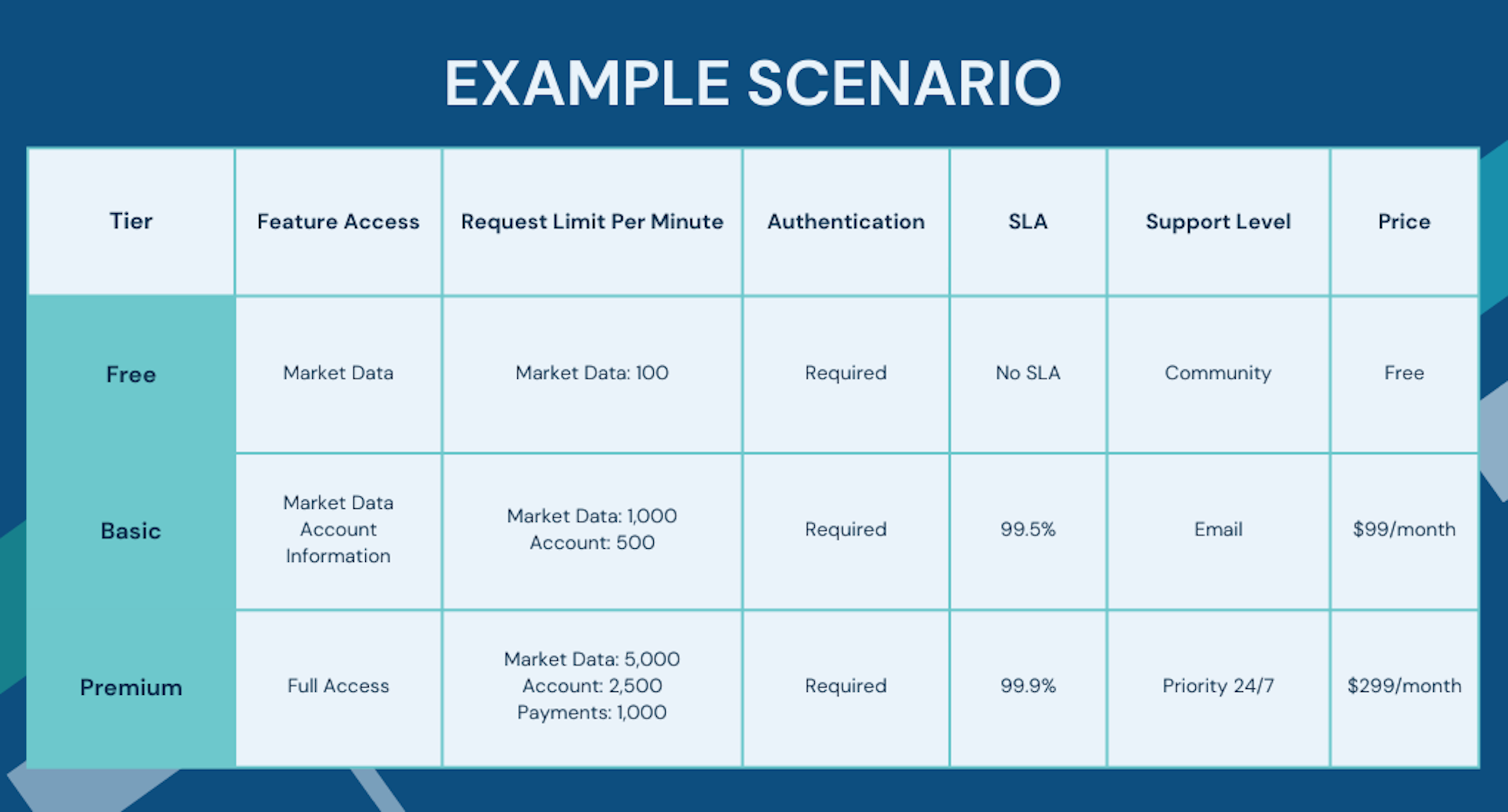 EXAMPLE SCENARIO

| Tier | Feature Access | Request Limit Per Minute | Authentication | SLA | Support Level | Price |
|---|---|---|---|---|---|---|
| Free | Market Data | Market Data: 100 | Required | No SLA | Community | Free |
| Basic | Market Data Account Information | Market Data: 1,000 Account: 500 | Required | 99.5% | Email | \$99/month |
| Premium | Full Access | Market Data: 5,000 Account: 2,500 Payments: 1,000 | Required | 99.9% | Priority 24/7 | \$299/month |